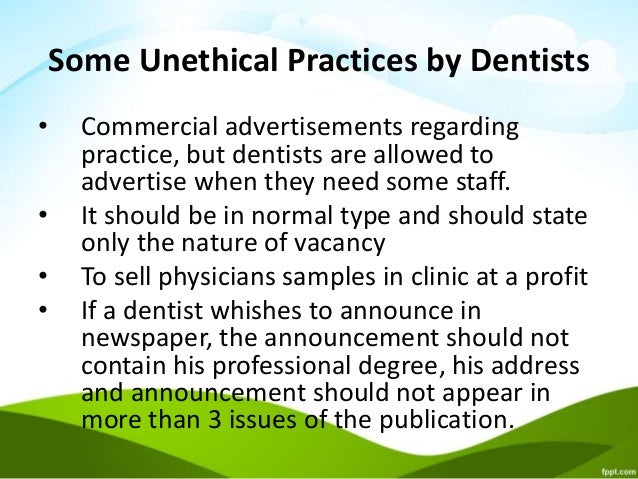 Some Unethical Practices by Dentists

• Commercial advertisements regarding practice, but dentists are allowed to advertise when they need some staff.
• It should be in normal type and should state only the nature of vacancy
• To sell physicians samples in clinic at a profit
• If a dentist whishes to announce in newspaper, the announcement should not contain his professional degree, his address and announcement should not appear in more than 3 issues of the publication.

fppt.com